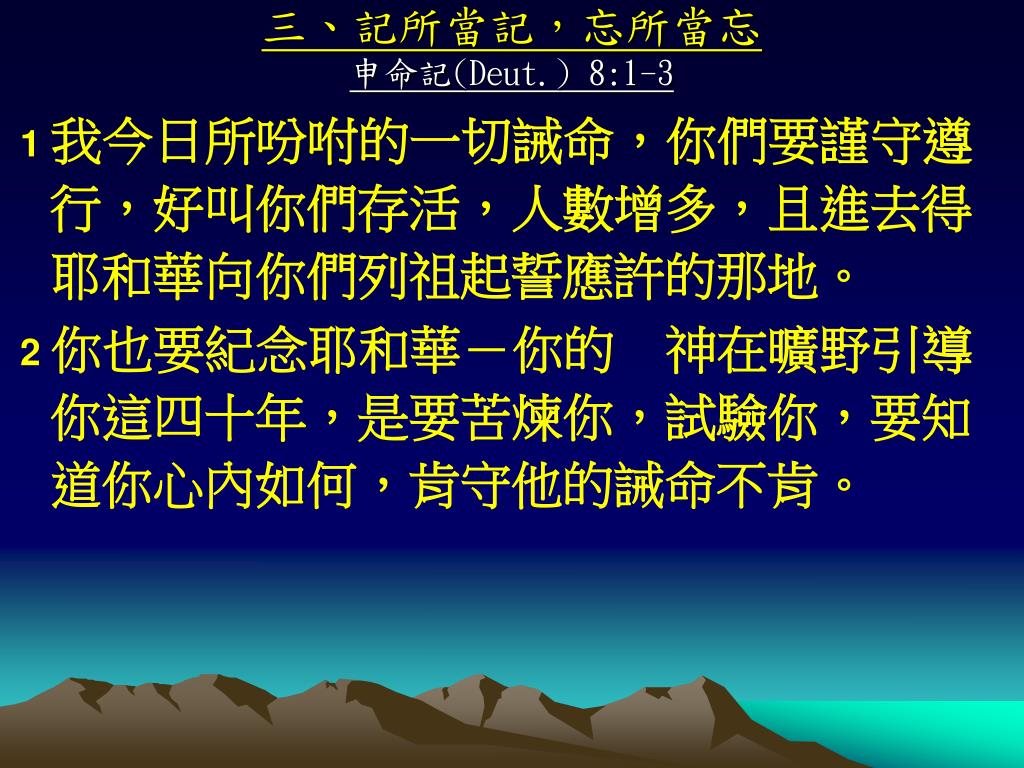 三、記所當記，忘所當忘
申命記(Deut.) 8:1-3

1 我今日所吩咐的一切誡命，你們要謹守遵行，好叫你們存活，人數增多，且進去得耶和華向你們列祖起誓應許的那地。

2 你也要紀念耶和華－你的　神在曠野引導你這四十年，是要苦煉你，試驗你，要知道你心內如何，肯守他的誡命不肯。